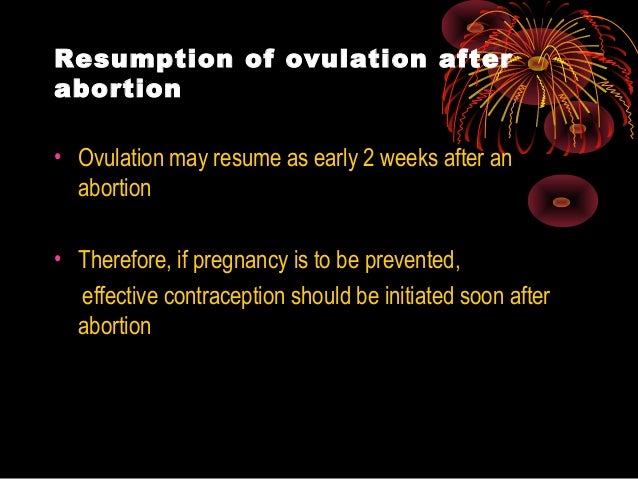 Resumption of ovulation after abortion

• Ovulation may resume as early 2 weeks after an abortion

• Therefore, if pregnancy is to be prevented,
effective contraception should be initiated soon after abortion